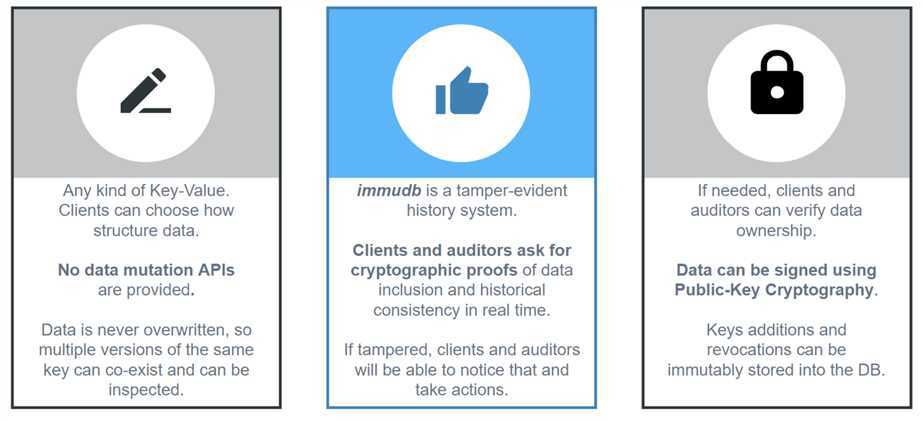 Any kind of Key-Value. Clients can choose how structure data.

No data mutation APIs are provided.

Data is never overwritten, so multiple versions of the same key can co-exist and can be inspected.

immudb is a tamper-evident history system.

Clients and auditors ask for cryptographic proofs of data inclusion and historical consistency in real time.

If tampered, clients and auditors will be able to notice that and take actions.

If needed, clients and auditors can verify data ownership.

Data can be signed using Public-Key Cryptography.

Keys additions and revocations can be immutably stored into the DB.